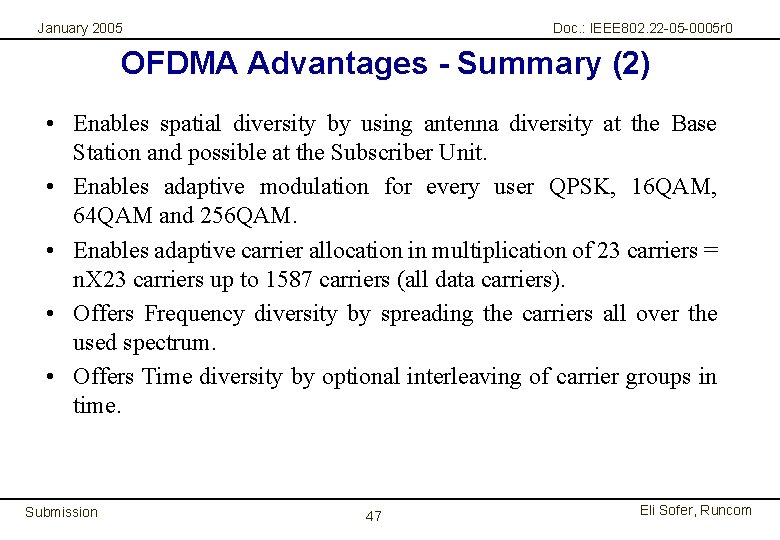 January 2005

Doc.: IEEE802.22-05-0005r0

OFDMA Advantages - Summary (2)

• Enables spatial diversity by using antenna diversity at the Base Station and possible at the Subscriber Unit.

• Enables adaptive modulation for every user QPSK, 16QAM, 64QAM and 256QAM.

• Enables adaptive carrier allocation in multiplication of 23 carriers = nX23 carriers up to 1587 carriers (all data carriers).

• Offers Frequency diversity by spreading the carriers all over the used spectrum.

• Offers Time diversity by optional interleaving of carrier groups in time.

Submission

47

Eli Sofer, Runcom